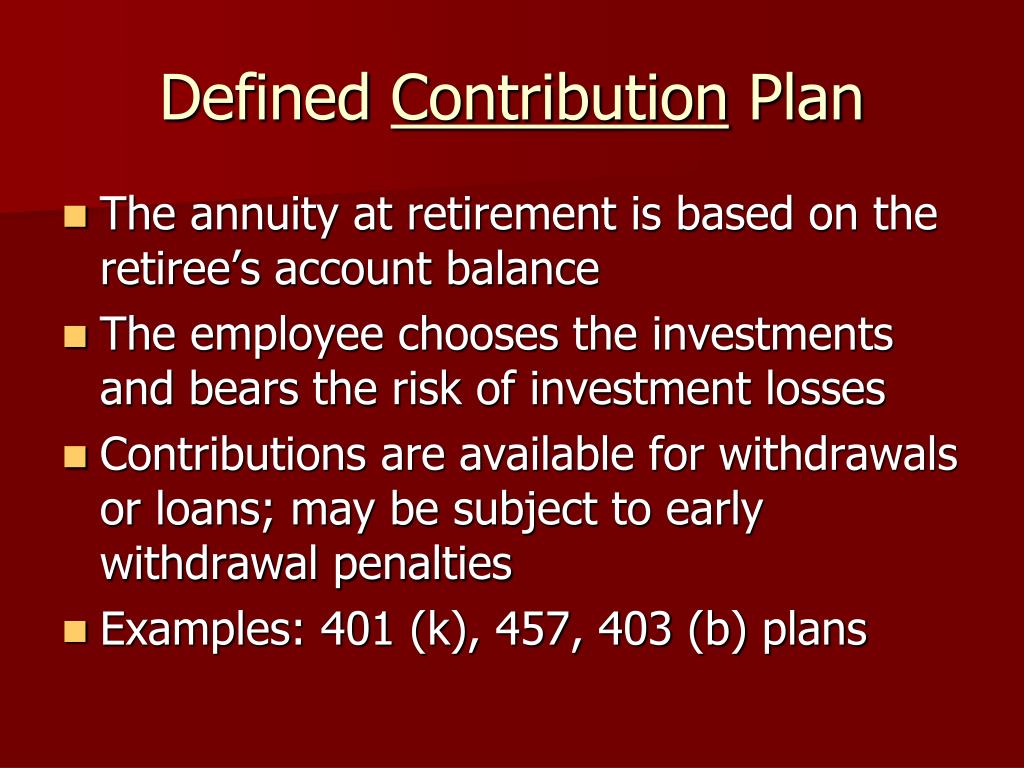 Defined Contribution Plan

- The annuity at retirement is based on the retiree’s account balance
- The employee chooses the investments and bears the risk of investment losses
- Contributions are available for withdrawals or loans; may be subject to early withdrawal penalties
- Examples: 401 (k), 457, 403 (b) plans